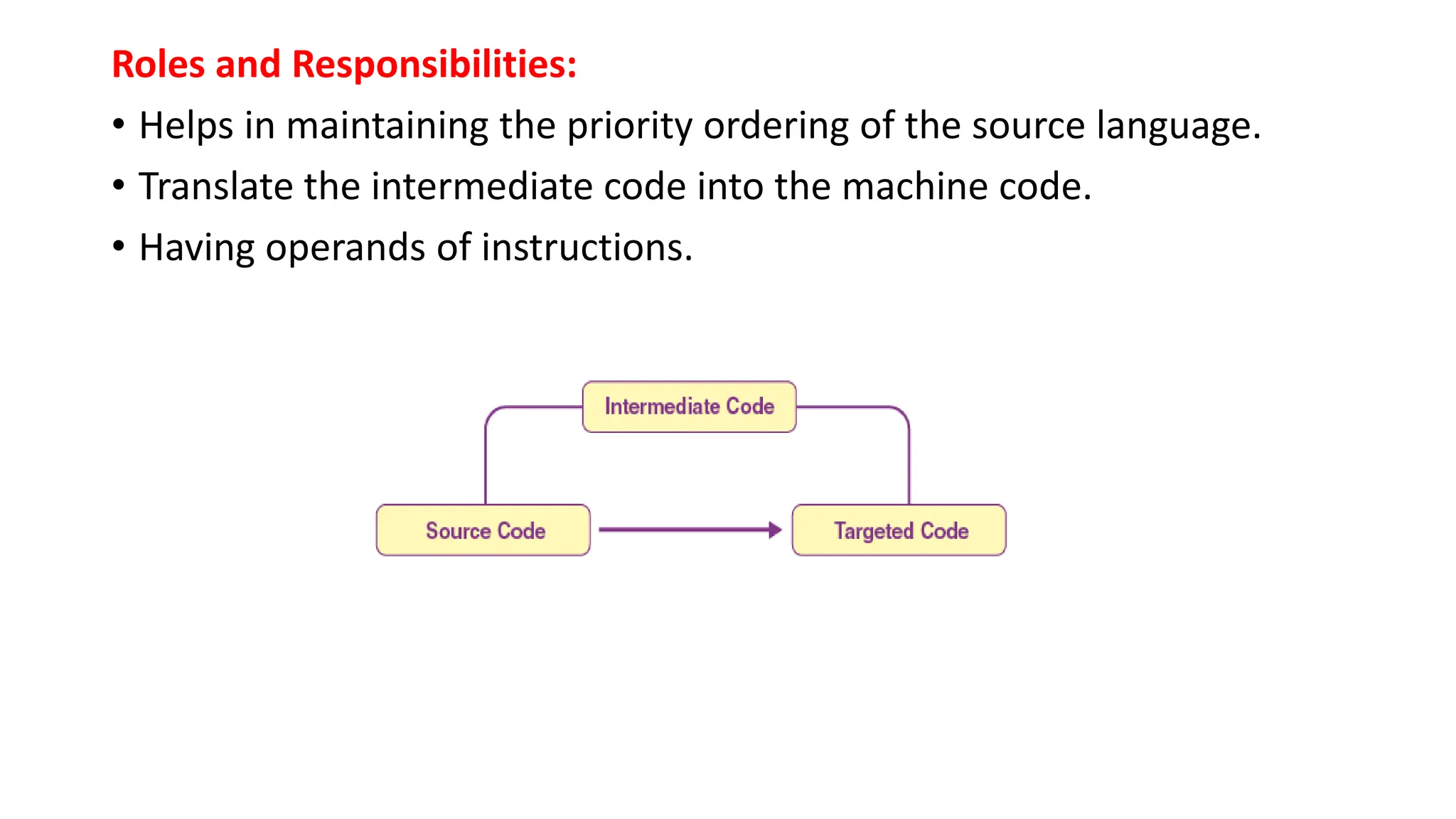 Roles and Responsibilities:

• Helps in maintaining the priority ordering of the source language.

• Translate the intermediate code into the machine code.

• Having operands of instructions.

Intermediate Code

Source Code

Targeted Code